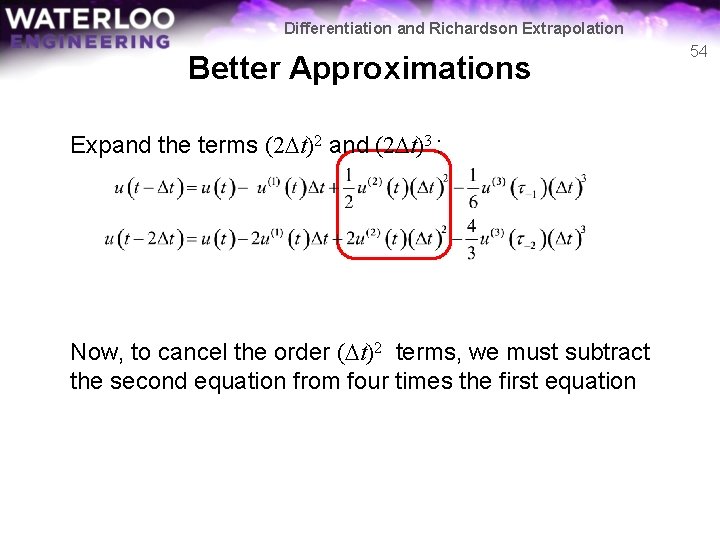 WATERLOO ENGINEERING

Differentiation and Richardson Extrapolation

54

Better Approximations

Expand the terms $(2\Delta t)^2$ and $(2\Delta t)^3$ :

$u(t-\Delta t) = u(t) - u^{(1)}(t)\Delta t + \frac{1}{2}u^{(2)}(t)(\Delta t)^2 - \frac{1}{6}u^{(3)}(\tau_{-1})(\Delta t)^3$

$u(t-2\Delta t) = u(t) - 2u^{(1)}(t)\Delta t + 2u^{(2)}(t)(\Delta t)^2 - \frac{4}{3}u^{(3)}(\tau_{-2})(\Delta t)^3$

Now, to cancel the order $(\Delta t)^2$ terms, we must subtract the second equation from four times the first equation